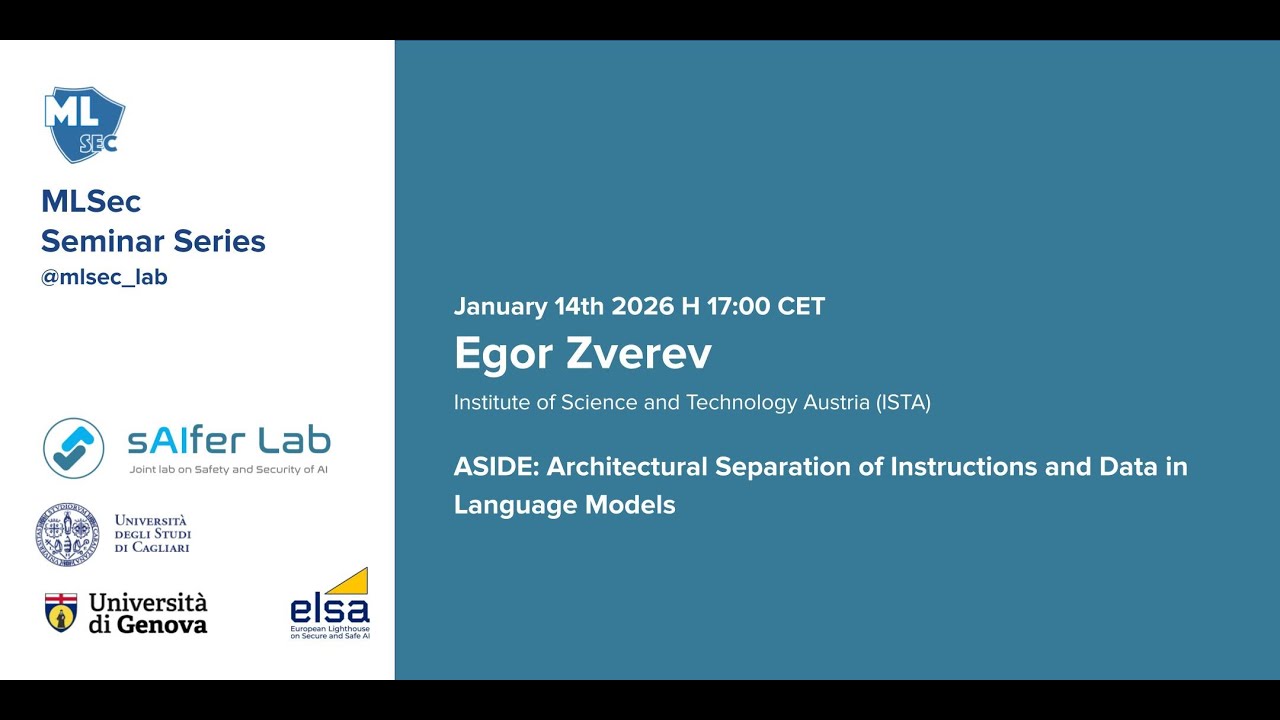 ML SEC

MLSec
Seminar Series
@mlsec_lab

sAIfer Lab
Joint lab on Safety and Security of AI

Università degli Studi di Cagliari

Università di Genova

elsa
European Lighthouse on Secure and Safe AI

January 14th 2026 H 17:00 CET
Egor Zverev
Institute of Science and Technology Austria (ISTA)

ASIDE: Architectural Separation of Instructions and Data in Language Models